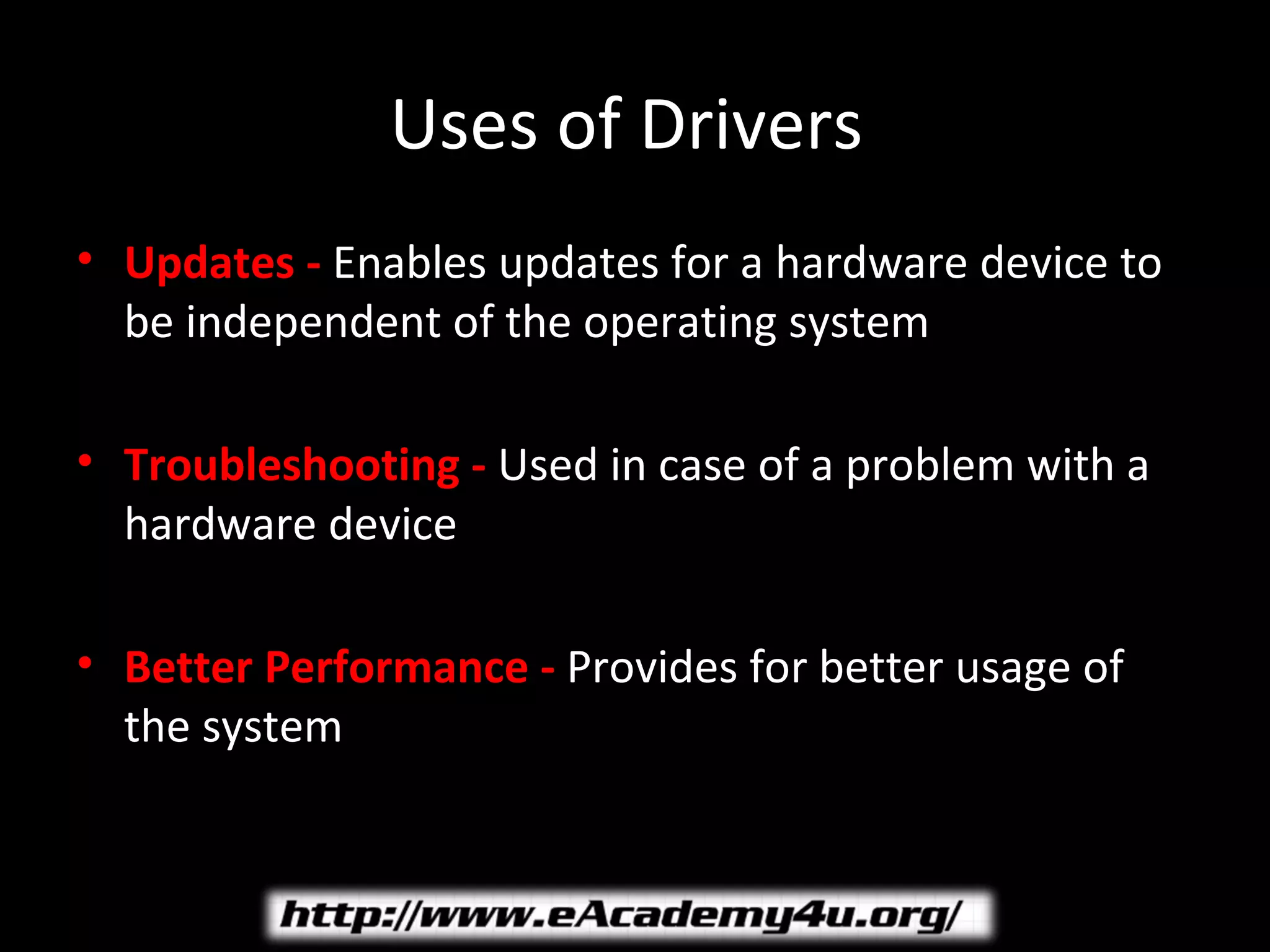 Uses of Drivers

• Updates - Enables updates for a hardware device to be independent of the operating system

• Troubleshooting - Used in case of a problem with a hardware device

• Better Performance - Provides for better usage of the system

http://www.eAcademy4u.org/